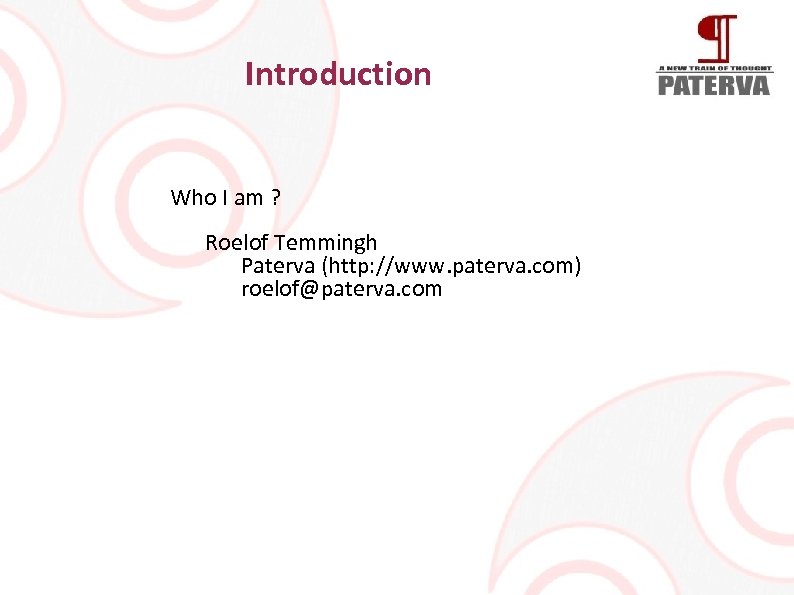 Introduction

A NEW TRAIN OF THOUGHT
PATERVA

Who I am ?

Roelof Temmingh
Paterva (http://www.paterva.com)
roelof@paterva.com